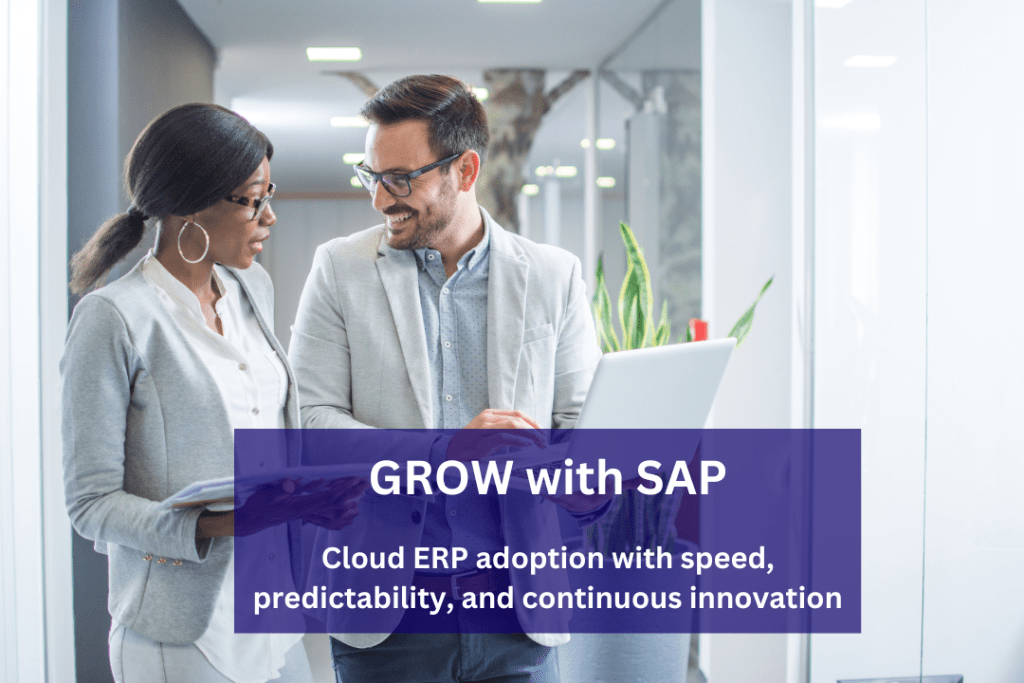 GROW with SAP

Cloud ERP adoption with speed, predictability, and continuous innovation